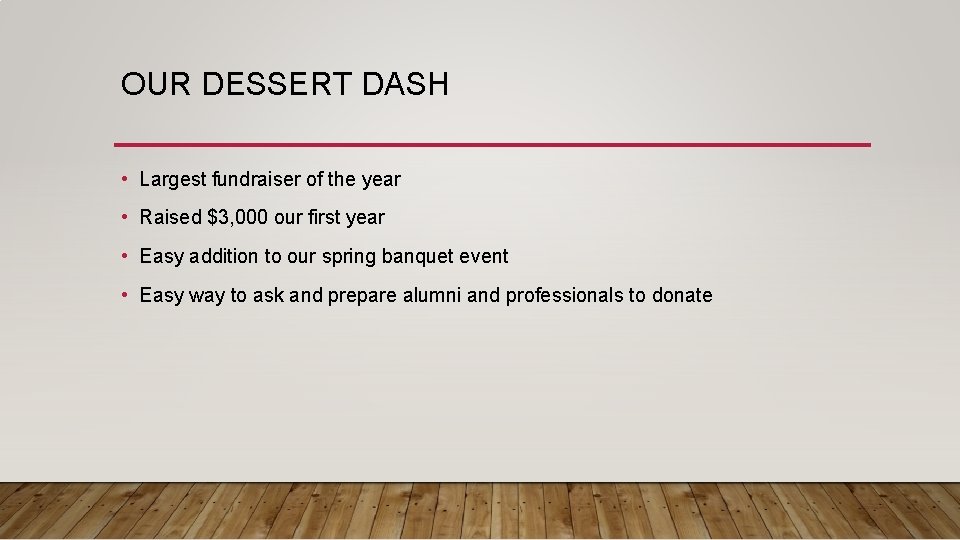 OUR DESSERT DASH

• Largest fundraiser of the year
• Raised \$3,000 our first year
• Easy addition to our spring banquet event
• Easy way to ask and prepare alumni and professionals to donate